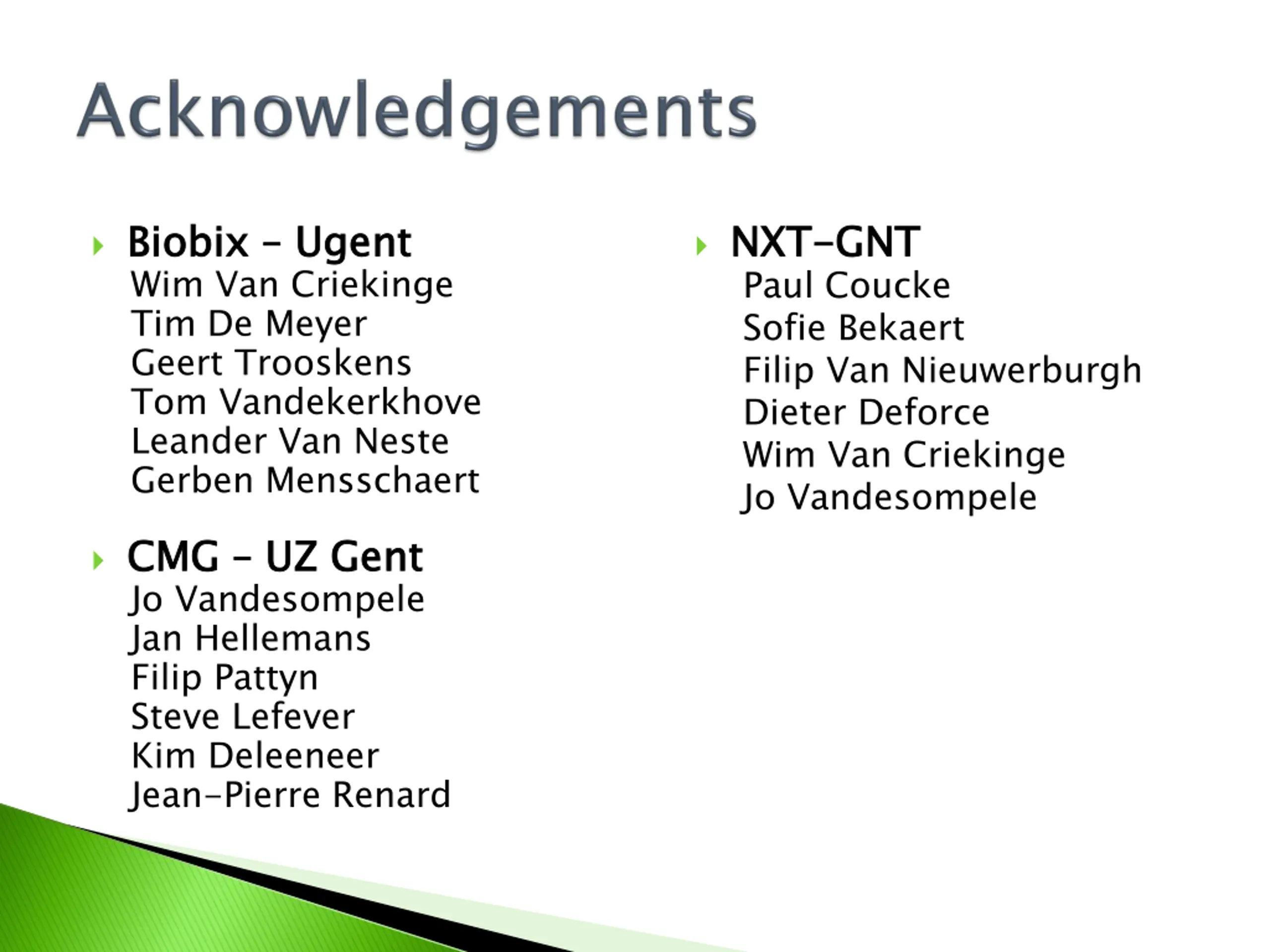 Acknowledgements

Biobix – Ugent
Wim Van Criekinge
Tim De Meyer
Geert Trooskens
Tom Vandekerkhove
Leander Van Neste
Gerben Mensschaert

CMG – UZ Gent
Jo Vandesompele
Jan Hellemans
Filip Pattyn
Steve Lefever
Kim Deleeneer
Jean-Pierre Renard

NXT-GNT
Paul Coucke
Sofie Bekaert
Filip Van Nieuwerburgh
Dieter Deforce
Wim Van Criekinge
Jo Vandesompele